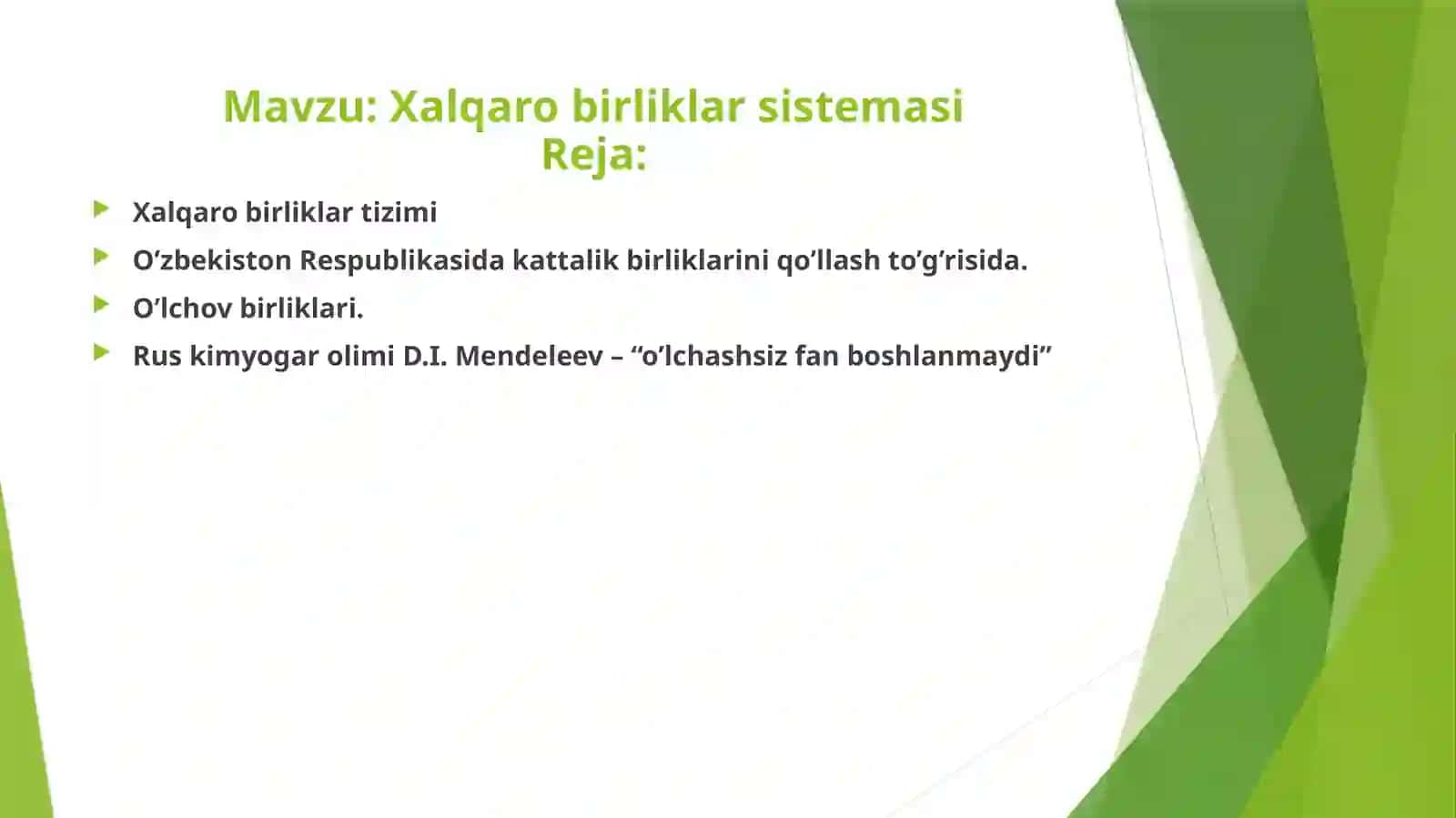 Mavzu: Xalqaro birliklar sistemasi
Reja:

Xalqaro birliklar tizimi

O’zbekiston Respublikasida kattalik birliklarini qo’llash to’g’risida.

O’lchov birliklari.

Rus kimyogar olimi D.I. Mendeleev – “o’lchashsiz fan boshlanmaydi”